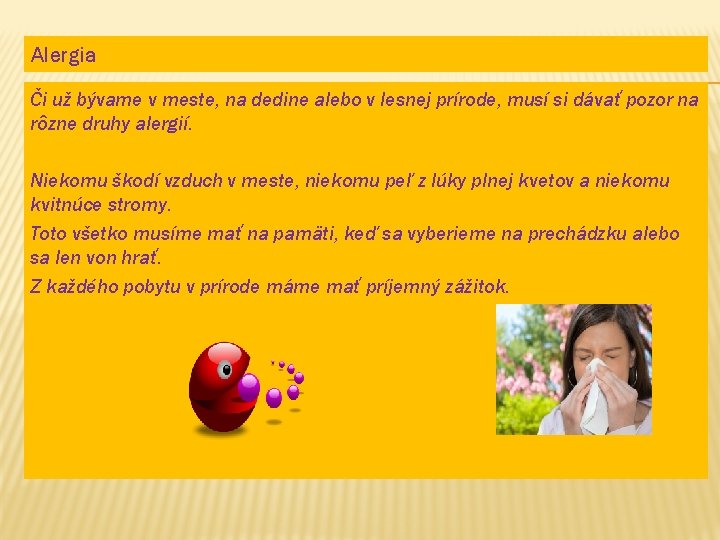 Alergia

Či už bývame v meste, na dedine alebo v lesnej prírode, musí si dávať pozor na rôzne druhy alergií.

Niekomu škodí vzduch v meste, niekomu peľ z lúky plnej kvetov a niekomu kvitnúce stromy.

Toto všetko musíme mať na pamäti, keď sa vyberieme na prechádzku alebo sa len von hrať.

Z každého pobytu v prírode máme mať príjemný zážitok.